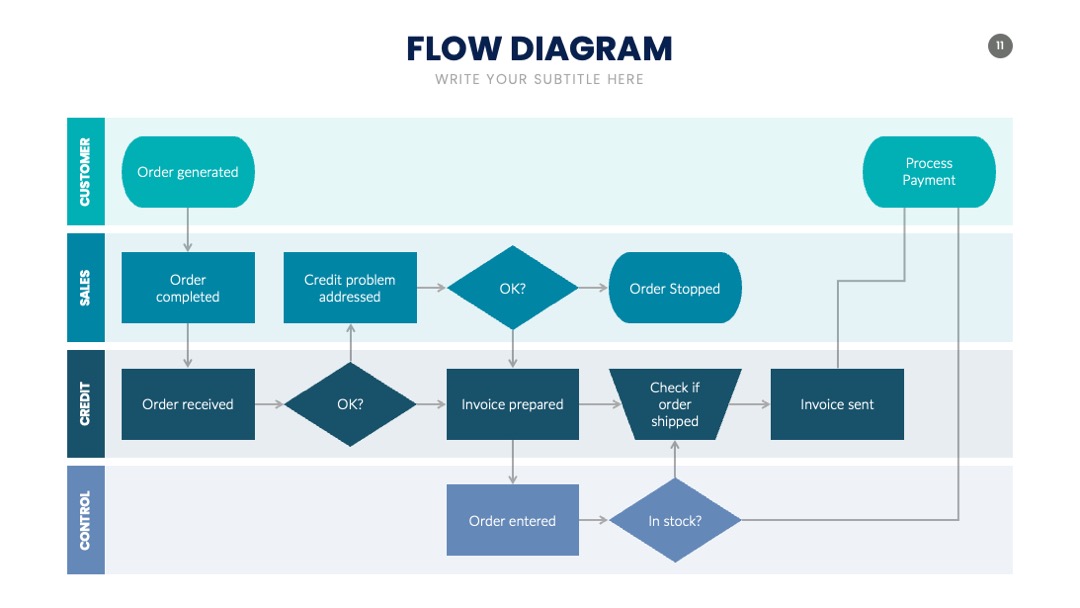 FLOW DIAGRAM

WRITE YOUR SUBTITLE HERE

11

CUSTOMER

Order generated

Process Payment

SALES

Order completed

Credit problem addressed

OK?

Order Stopped

CREDIT

Order received

OK?

Invoice prepared

Check if order shipped

Invoice sent

CONTROL

Order entered

In stock?